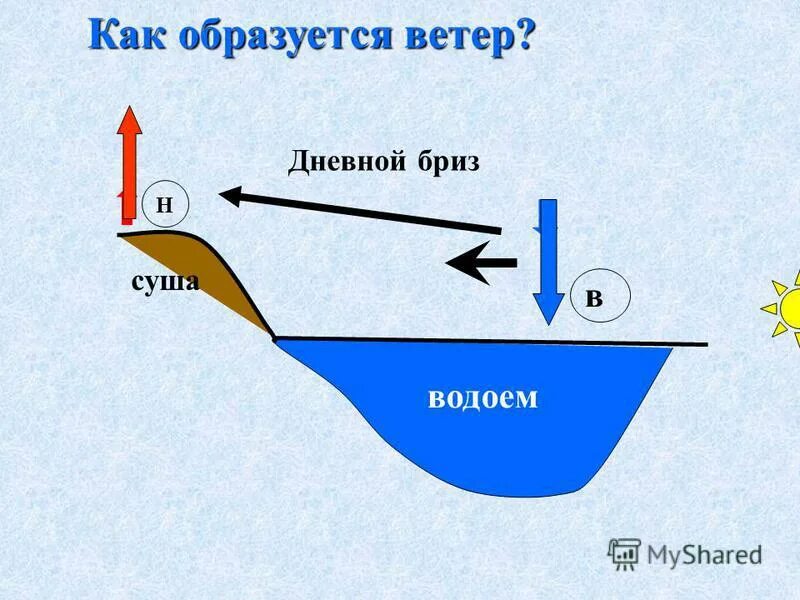 Как образуется ветер?

Дневной бриз

н

суша

в

водоем

MyShared